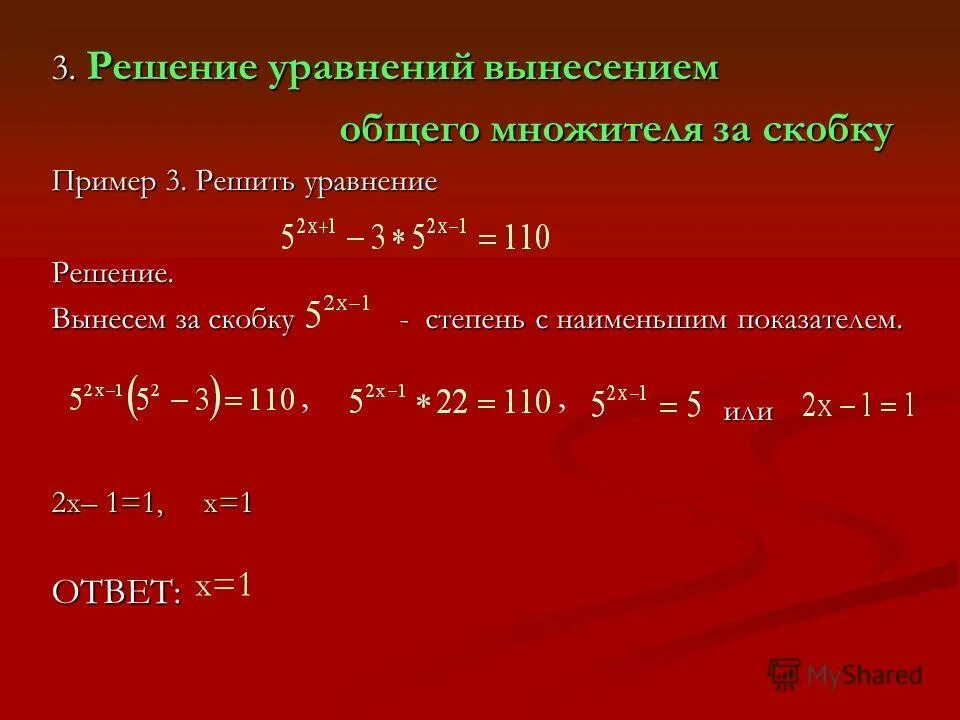 3. Решение уравнений вынесением общего множителя за скобку

Пример 3. Решить уравнение

$5^{2x+1} - 3 * 5^{2x-1} = 110$

Решение.

Вынесем за скобку $5^{2x-1}$ - степень с наименьшим показателем.

$5^{2x-1}(5^2 - 3) = 110$, $5^{2x-1} * 22 = 110$, $5^{2x-1} = 5$ или $2x - 1 = 1$

2x– 1=1, x=1

ОТВЕТ: x=1

MyShared